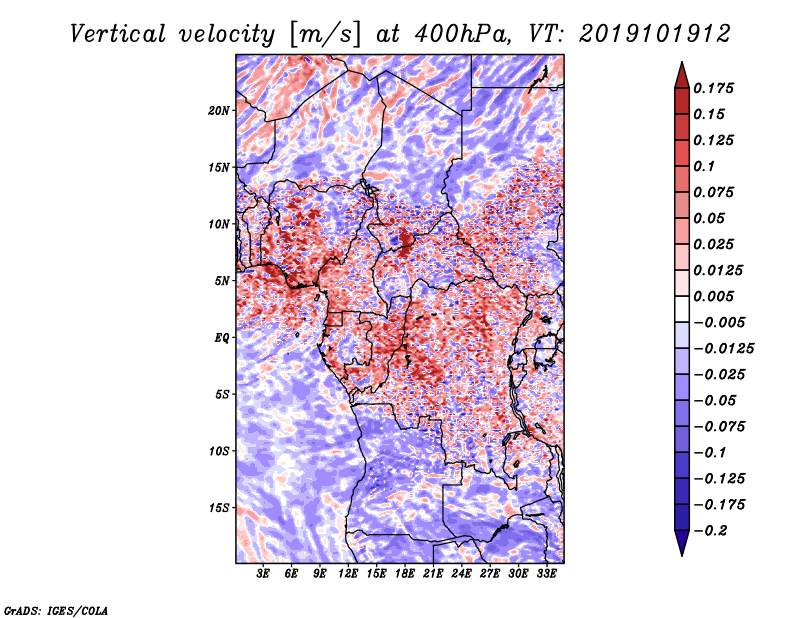 Vertical velocity [m/s] at 400hPa, VT: 2019101912

20N
15N
10N
5N
EQ
5S
10S
15S

3E 6E 9E 12E 15E 18E 21E 24E 27E 30E 33E

0.175
0.15
0.125
0.1
0.075
0.05
0.025
0.0125
0.005
−0.005
−0.0125
−0.025
−0.05
−0.075
−0.1
−0.125
−0.175
−0.2

GrADS: IGES/COLA